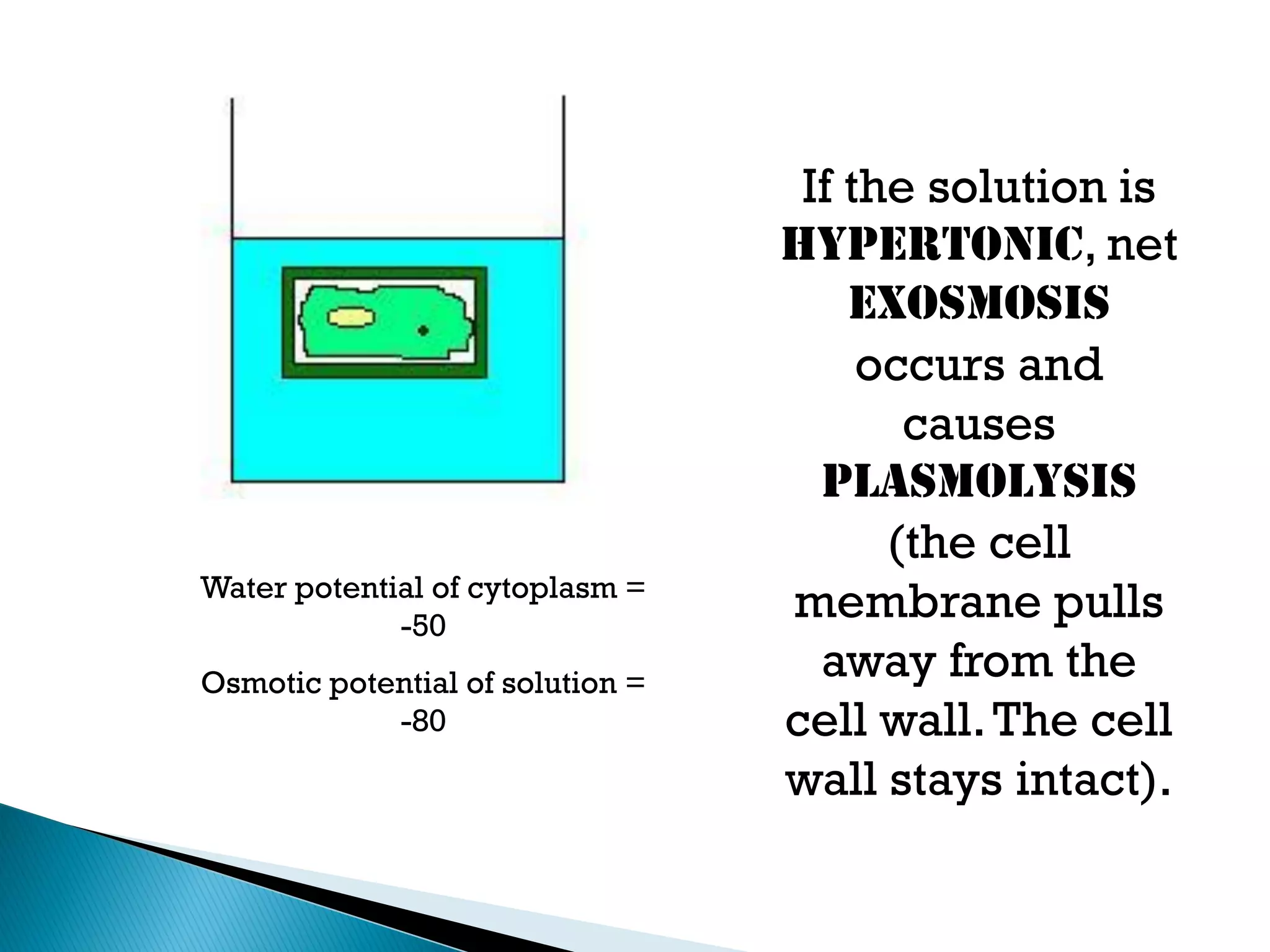 Water potential of cytoplasm = -50

Osmotic potential of solution = -80

If the solution is HYPERTONIC, net EXOSMOSIS occurs and causes PLASMOLYSIS (the cell membrane pulls away from the cell wall. The cell wall stays intact).